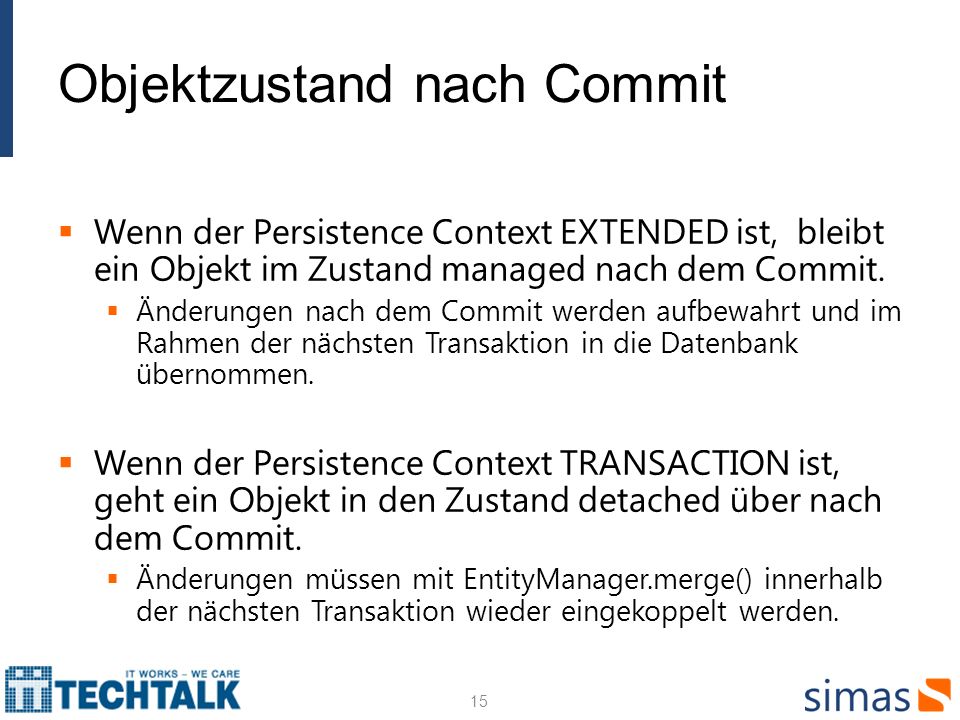 Objektzustand nach Commit

▪ Wenn der Persistence Context EXTENDED ist, bleibt ein Objekt im Zustand managed nach dem Commit.
 ▪ Änderungen nach dem Commit werden aufbewahrt und im Rahmen der nächsten Transaktion in die Datenbank übernommen.

▪ Wenn der Persistence Context TRANSACTION ist, geht ein Objekt in den Zustand detached über nach dem Commit.
 ▪ Änderungen müssen mit EntityManager.merge() innerhalb der nächsten Transaktion wieder eingekoppelt werden.

IT WORKS – WE CARE
TECHTALK

15

simas